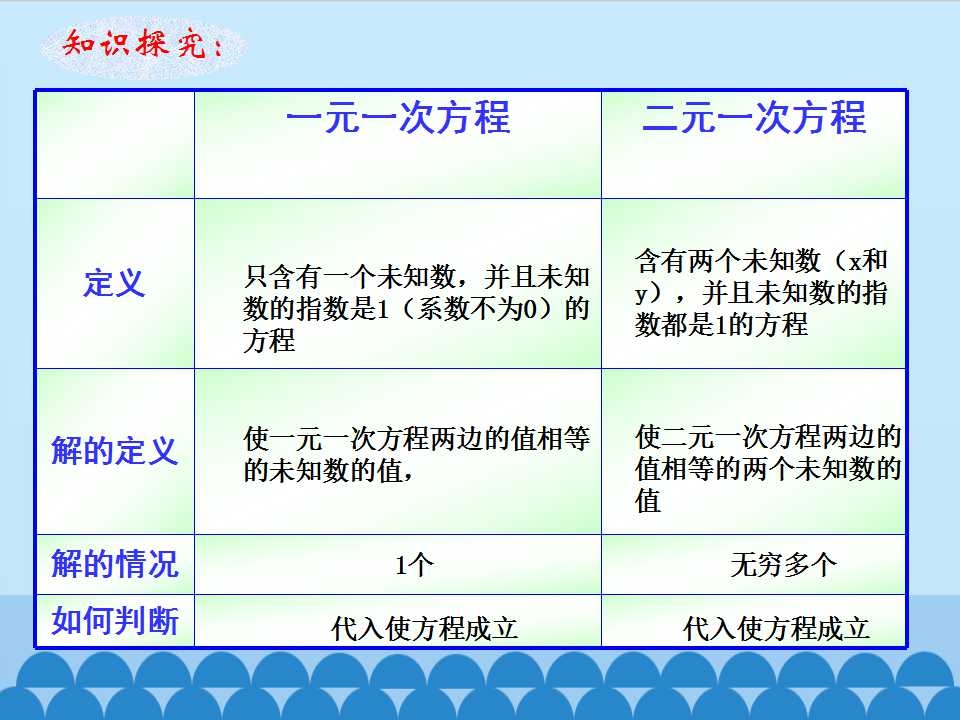 知识探究：

| | 一元一次方程 | 二元一次方程 |
|---|---|---|
| 定义 | 只含有一个未知数，并且未知数的指数是1（系数不为0）的方程 | 含有两个未知数（x和y），并且未知数的指数都是1的方程 |
| 解的定义 | 使一元一次方程两边的值相等的未知数的值， | 使二元一次方程两边的值相等的两个未知数的值 |
| 解的情况 | 1个 | 无穷多个 |
| 如何判断 | 代入使方程成立 | 代入使方程成立 |